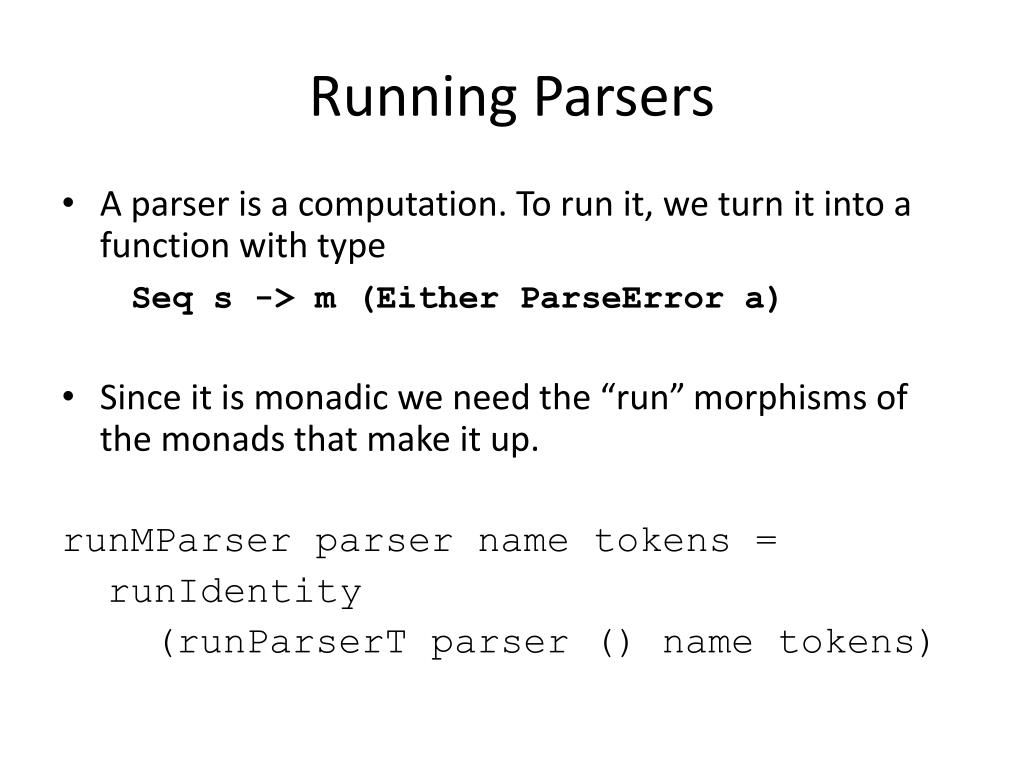 Running Parsers

• A parser is a computation. To run it, we turn it into a function with type

Seq s -> m (Either ParseError a)

• Since it is monadic we need the “run” morphisms of the monads that make it up.

runMParser parser name tokens =
 runIdentity
  (runParserT parser () name tokens)